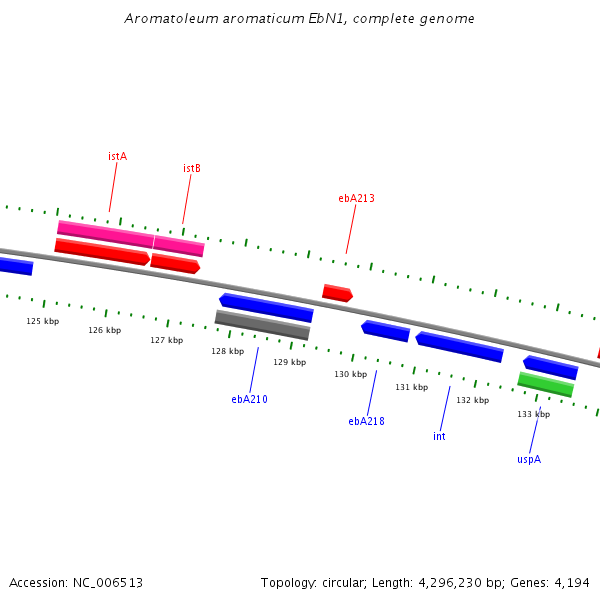 Aromatoleum aromaticum EbN1, complete genome

istA

istB

ebA213

125 kbp

126 kbp

127 kbp

128 kbp

129 kbp

130 kbp

131 kbp

132 kbp

133 kbp

ebA210

ebA218

int

uspA

Accession: NC_006513

Topology: circular; Length: 4,296,230 bp; Genes: 4,194